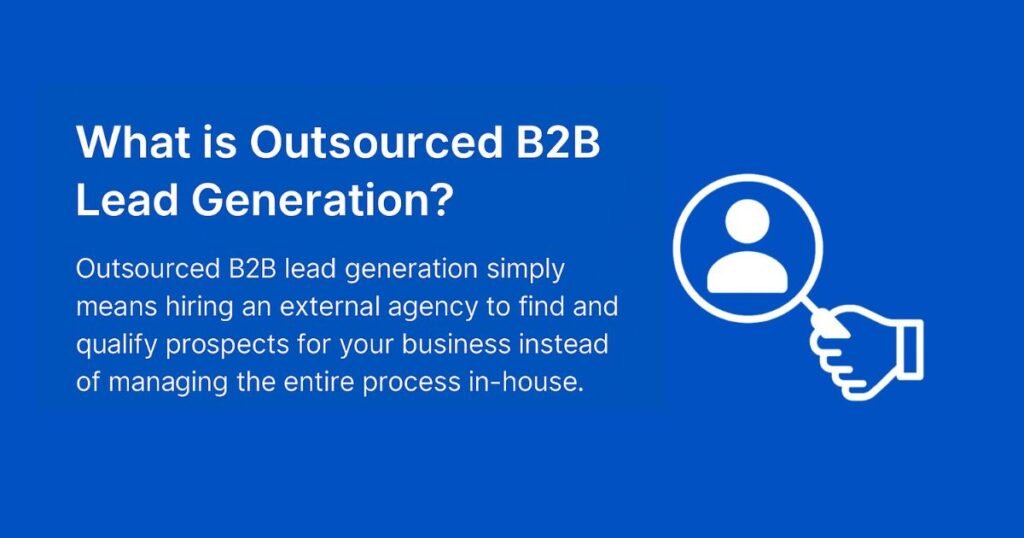 What is Outsourced B2B Lead Generation?

Outsourced B2B lead generation simply means hiring an external agency to find and qualify prospects for your business instead of managing the entire process in-house.